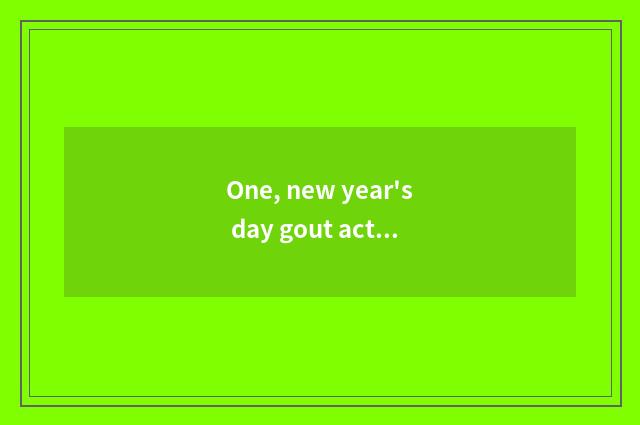 One, new year's day gout act...